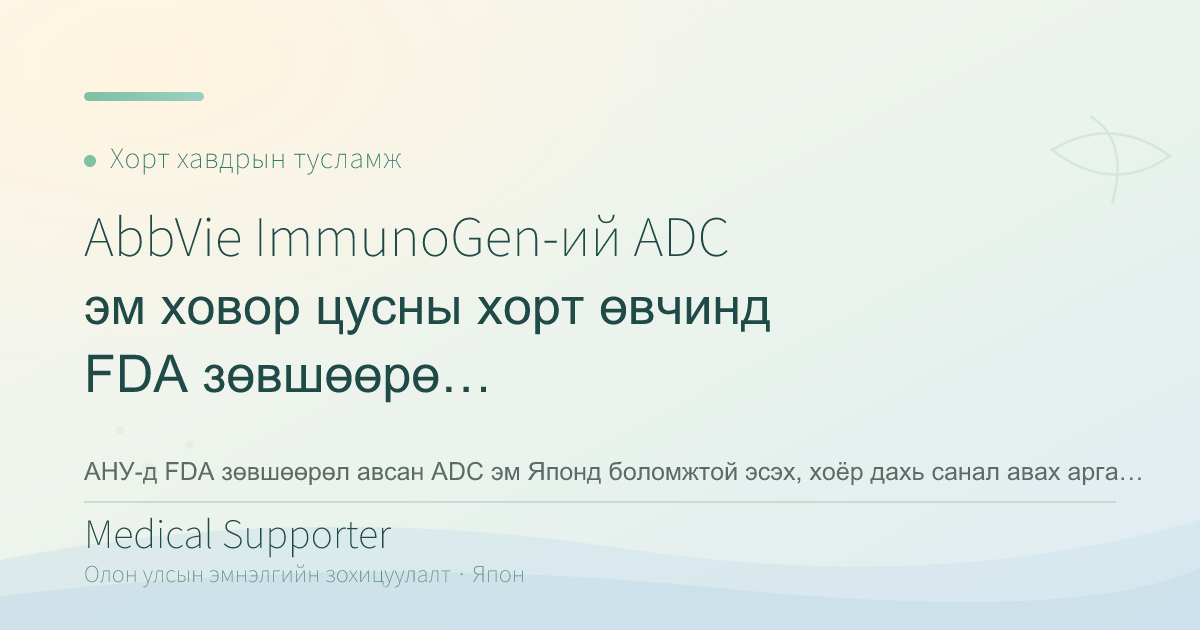 Хорт хавдрын тусламж

AbbVie ImmunoGen-ий ADC эм ховор цусны хорт өвчинд FDA зөвшөөрө…

АНУ-д FDA зөвшөөрөл авсан ADC эм Японд боломжтой эсэх, хоёр дахь санал авах арга…

Medical Supporter

Олон улсын эмнэлгийн зохицуулалт · Япон